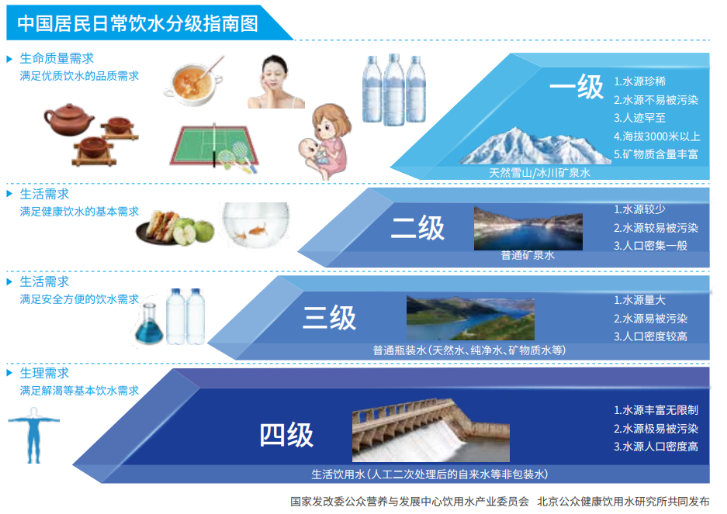 中国居民日常饮水分级指南图

生命质量需求
满足优质饮水的品质需求

一级
1.水源珍稀
2.水源不易被污染
3.人迹罕至
4.海拔3000米以上
5.矿物质含量丰富
天然雪山/冰川矿泉水

生活需求
满足健康饮水的基本需求

二级
1.水源较少
2.水源较易被污染
3.人口密集一般
普通矿泉水

生活需求
满足安全方便的饮水需求

三级
1.水源量大
2.水源易被污染
3.人口密度较高
普通瓶装水(天然水、纯净水、矿物质水等)

生理需求
满足解渴等基本饮水需求

四级
1.水源丰富无限制
2.水源极易被污染
3.水源人口密度高
生活饮用水(人工二次处理后的自来水等非包装水)

国家发改委公众营养与发展中心饮用水产业委员会 北京公众健康饮用水研究所共同发布